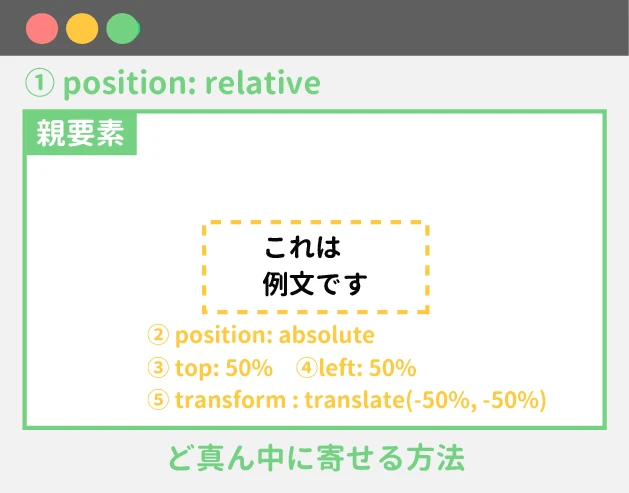 ① position: relative

親要素

これは
例文です

② position: absolute
③ top: 50%　④left: 50%
⑤ transform : translate(-50%, -50%)

ど真ん中に寄せる方法